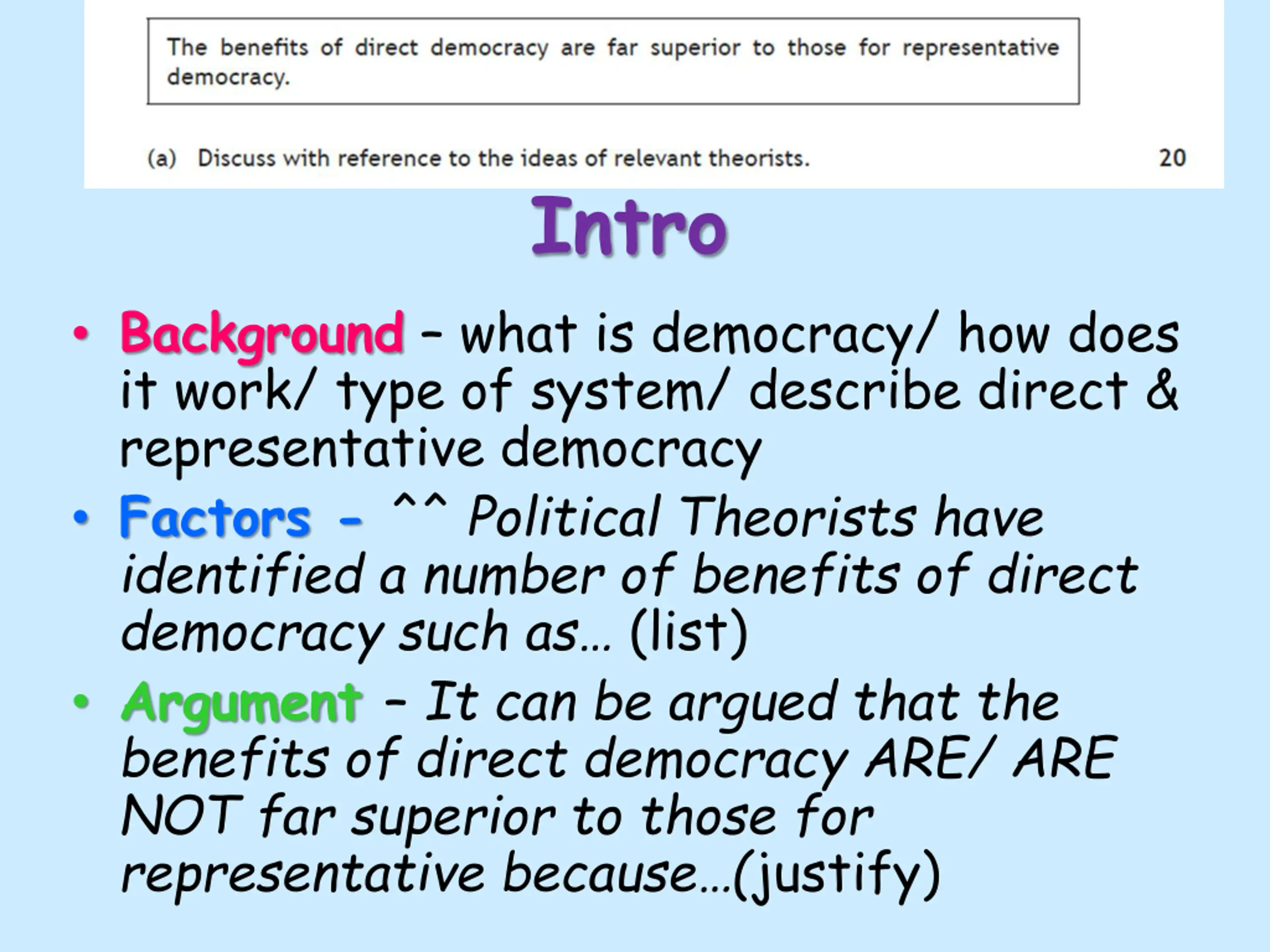 The benefits of direct democracy are far superior to those for representative democracy.

(a) Discuss with reference to the ideas of relevant theorists. 20

Intro

• Background – what is democracy/ how does it work/ type of system/ describe direct & representative democracy
• Factors – ^^ Political Theorists have identified a number of benefits of direct democracy such as… (list)
• Argument – It can be argued that the benefits of direct democracy ARE/ ARE NOT far superior to those for representative because…(justify)